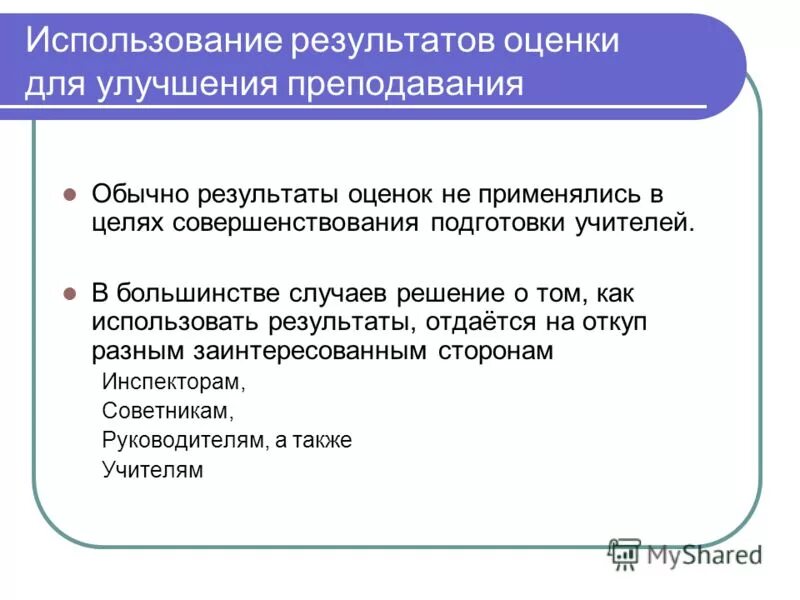 Использование результатов оценки для улучшения преподавания

Обычно результаты оценок не применялись в целях совершенствования подготовки учителей.

В большинстве случаев решение о том, как использовать результаты, отдаётся на откуп разным заинтересованным сторонам

Инспекторам,

Советникам,

Руководителям, а также

Учителям

MyShared